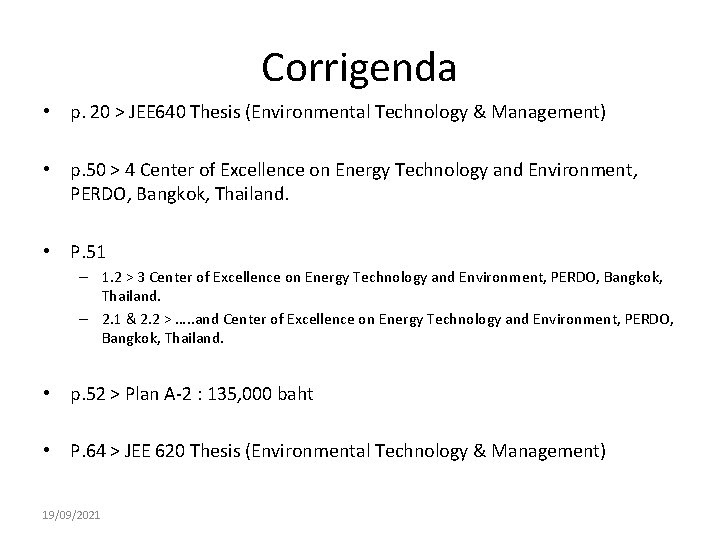 Corrigenda

• p. 20 > JEE640 Thesis (Environmental Technology & Management)

• p.50 > 4 Center of Excellence on Energy Technology and Environment, PERDO, Bangkok, Thailand.

• P.51
– 1.2 > 3 Center of Excellence on Energy Technology and Environment, PERDO, Bangkok, Thailand.
– 2.1 & 2.2 > …..and Center of Excellence on Energy Technology and Environment, PERDO, Bangkok, Thailand.

• p.52 > Plan A-2 : 135,000 baht

• P.64 > JEE 620 Thesis (Environmental Technology & Management)

19/09/2021